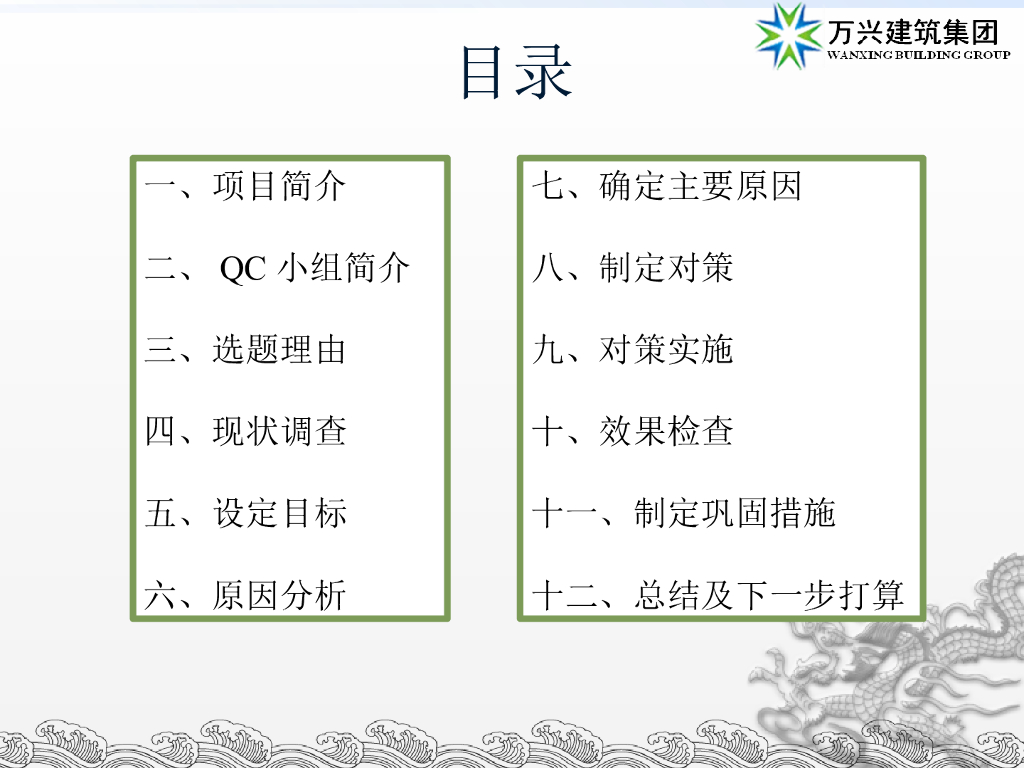 万兴建筑集团
WANXING BUILDING GROUP

目录

一、项目简介
二、 QC 小组简介
三、选题理由
四、现状调查
五、设定目标
六、原因分析

七、确定主要原因
八、制定对策
九、对策实施
十、效果检查
十一、制定巩固措施
十二、总结及下一步打算